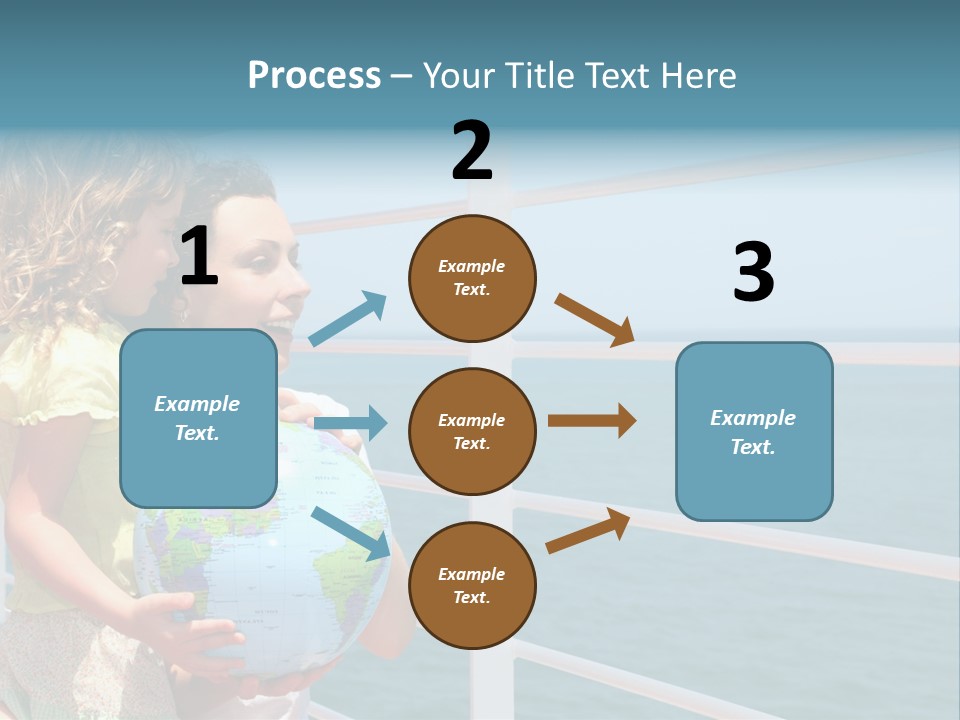 Process – Your Title Text Here

1

Example Text.

2

Example Text.

Example Text.

Example Text.

3

Example Text.